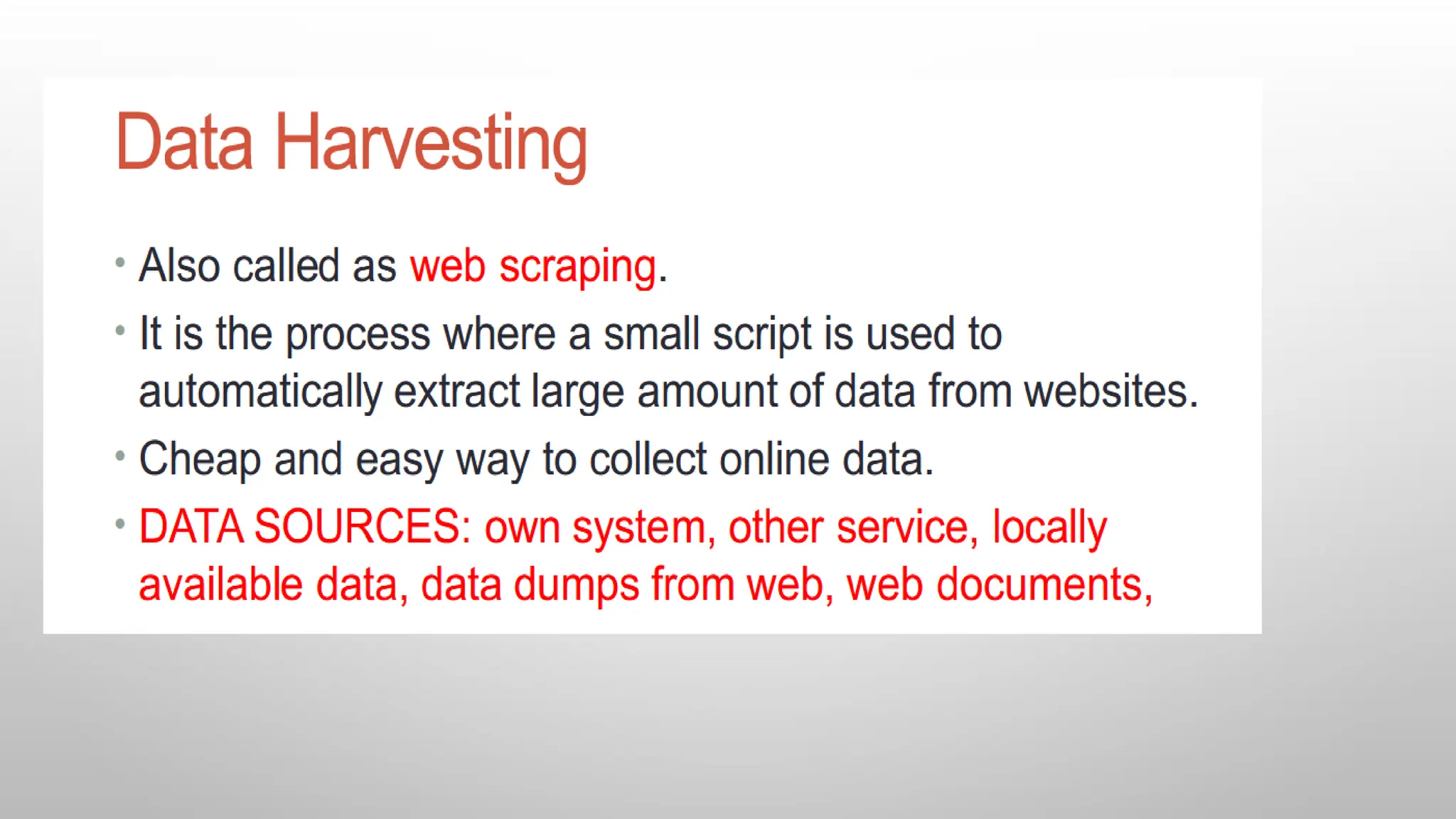 Data Harvesting

• Also called as web scraping.
• It is the process where a small script is used to automatically extract large amount of data from websites.
• Cheap and easy way to collect online data.
• DATA SOURCES: own system, other service, locally available data, data dumps from web, web documents,